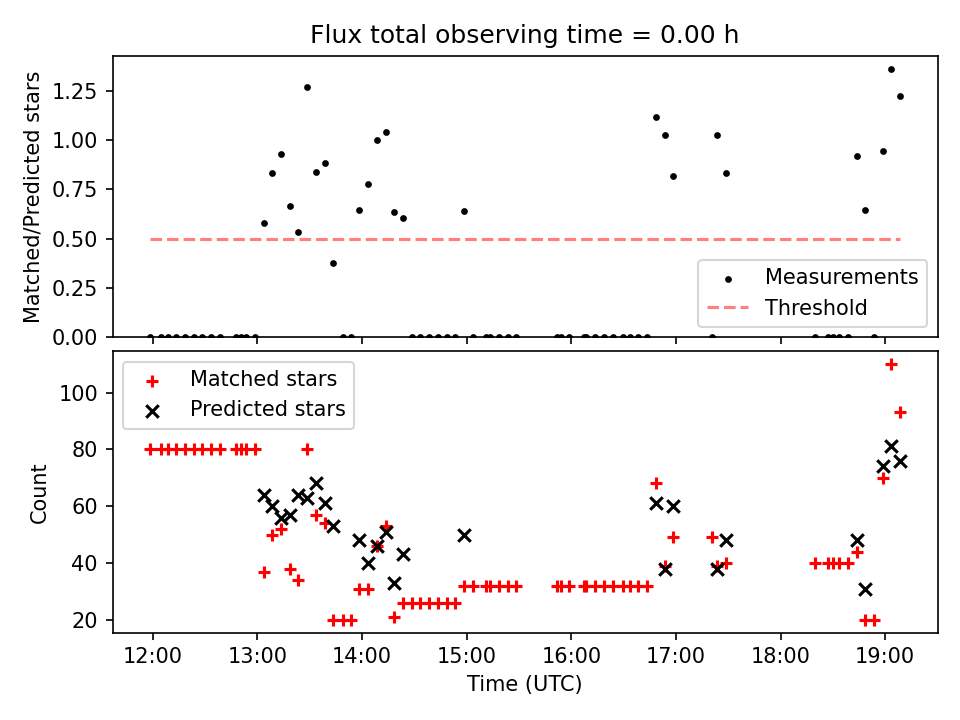 Flux total observing time = 0.00 h

Matched/Predicted stars

1.25
1.00
0.75
0.50
0.25
0.00

Measurements
Threshold

Matched stars
Predicted stars

Count

100
80
60
40
20

12:00 13:00 14:00 15:00 16:00 17:00 18:00 19:00

Time (UTC)